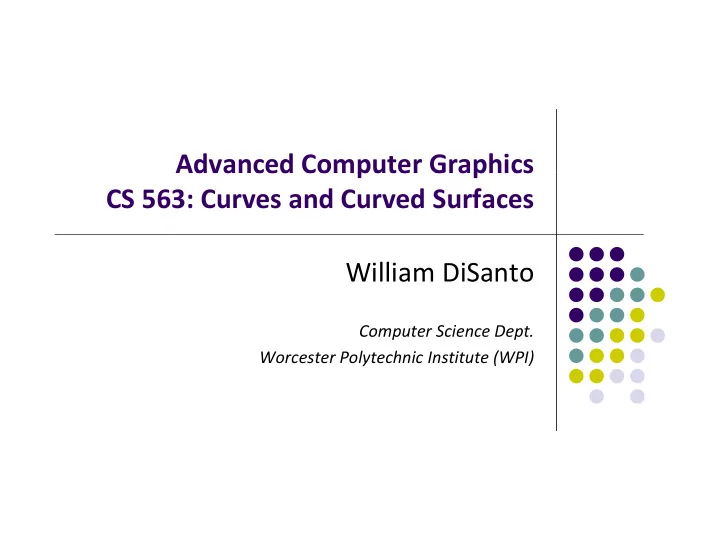 Advanced Computer Graphics
CS 563: Curves and Curved Surfaces

William DiSanto

Computer Science Dept.
Worcester Polytechnic Institute (WPI)